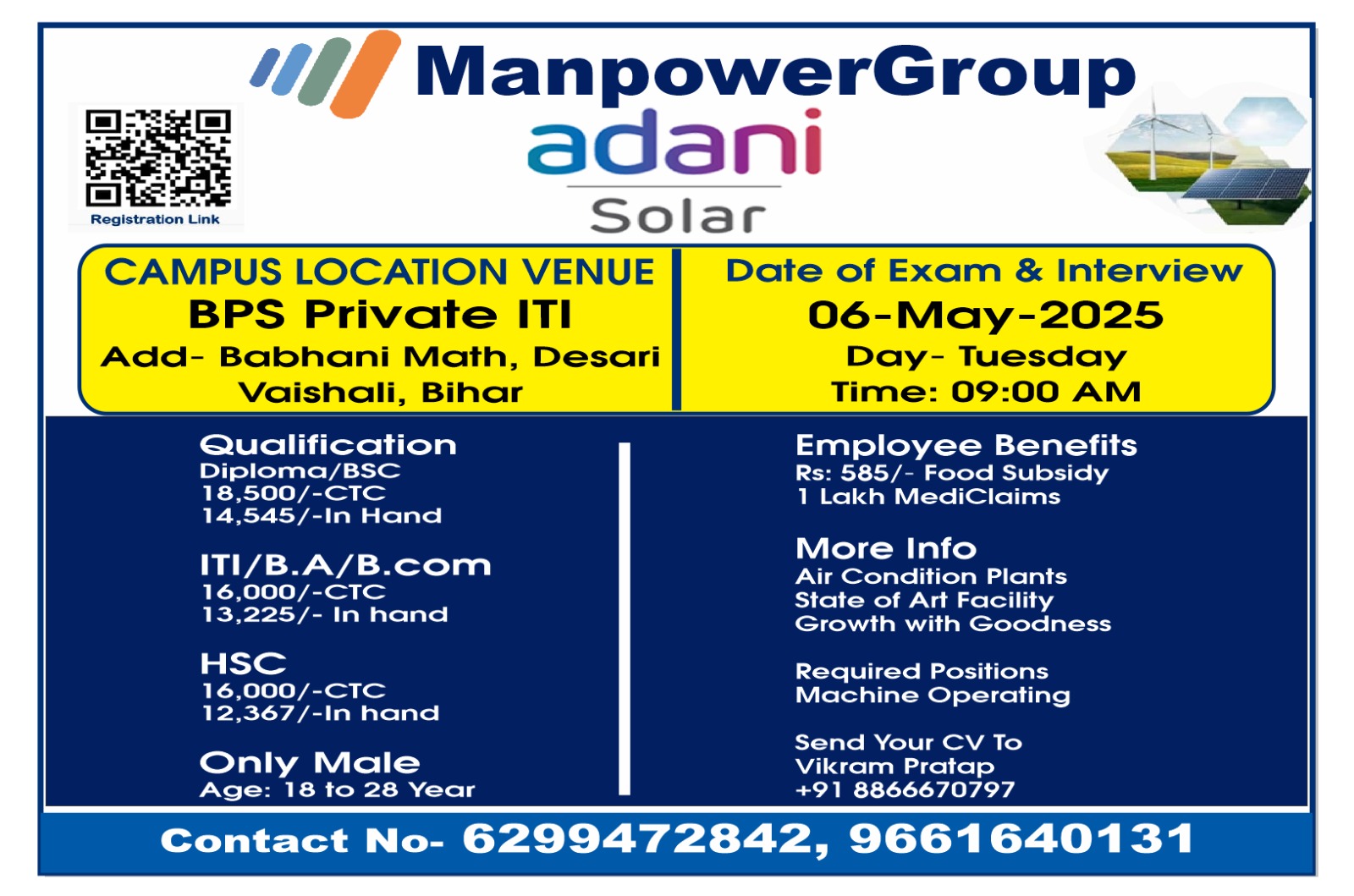 ManpowerGroup

adani

Solar

Registration Link

CAMPUS LOCATION VENUE
BPS Private ITI
Add- Babhani Math, Desari
Vaishali, Bihar

Date of Exam & Interview
06-May-2025
Day- Tuesday
Time: 09:00 AM

Qualification
Diploma/BSC
18,500/-CTC
14,545/-In Hand

ITI/B.A/B.com
16,000/-CTC
13,225/- In hand

HSC
16,000/-CTC
12,367/-In hand

Only Male
Age: 18 to 28 Year

Employee Benefits
Rs: 585/- Food Subsidy
1 Lakh MediClaims

More Info
Air Condition Plants
State of Art Facility
Growth with Goodness

Required Positions
Machine Operating

Send Your CV To
Vikram Pratap
+91 8866670797

Contact No- 6299472842, 9661640131